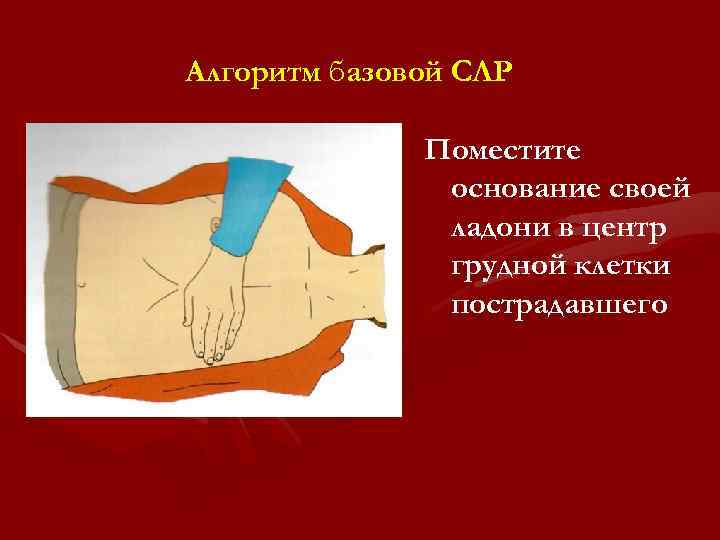 Алгоритм базовой СЛР

Поместите основание своей ладони в центр грудной клетки пострадавшего